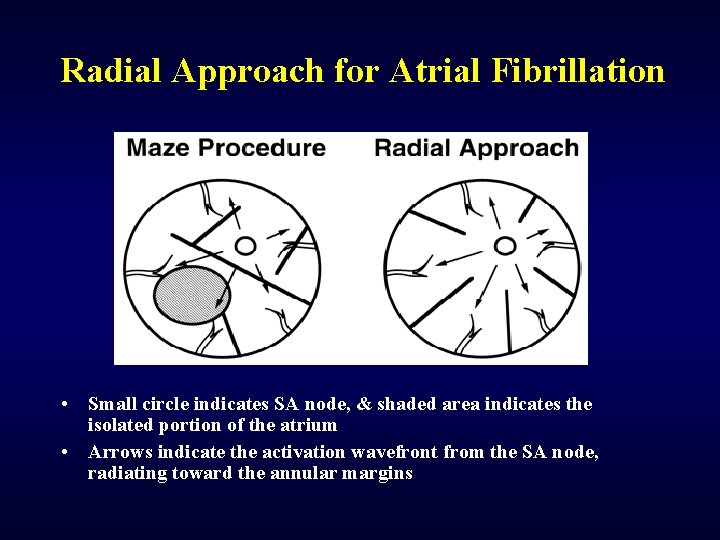 Radial Approach for Atrial Fibrillation

Maze Procedure

Radial Approach

• Small circle indicates SA node, & shaded area indicates the isolated portion of the atrium

• Arrows indicate the activation wavefront from the SA node, radiating toward the annular margins